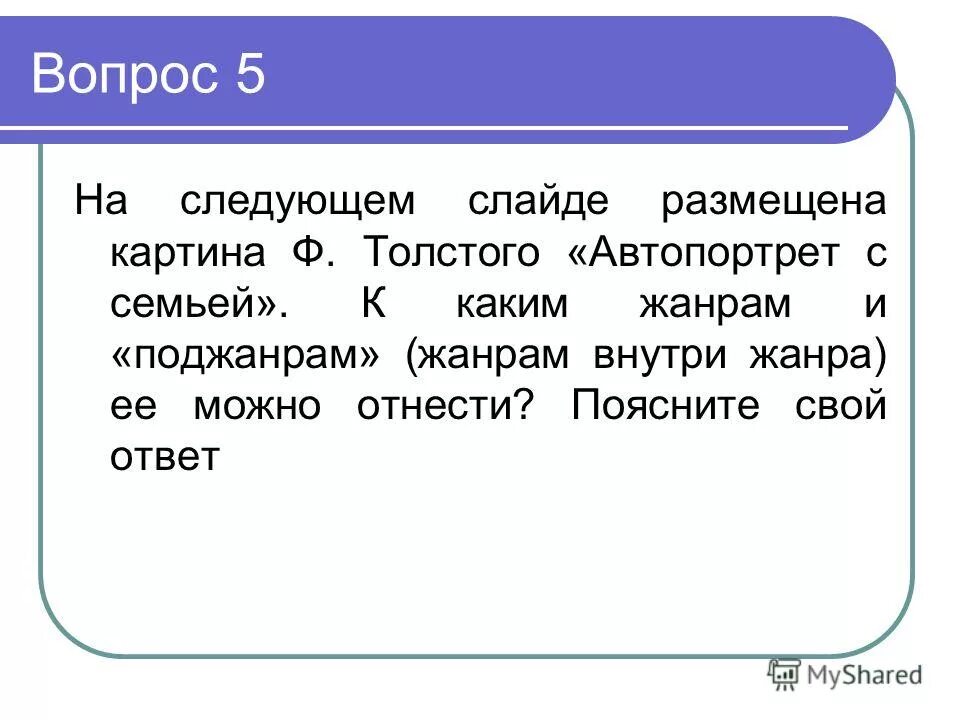 Вопрос 5

На следующем слайде размещена картина Ф. Толстого «Автопортрет с семьей». К каким жанрам и «поджанрам» (жанрам внутри жанра) ее можно отнести? Поясните свой ответ

MyShared